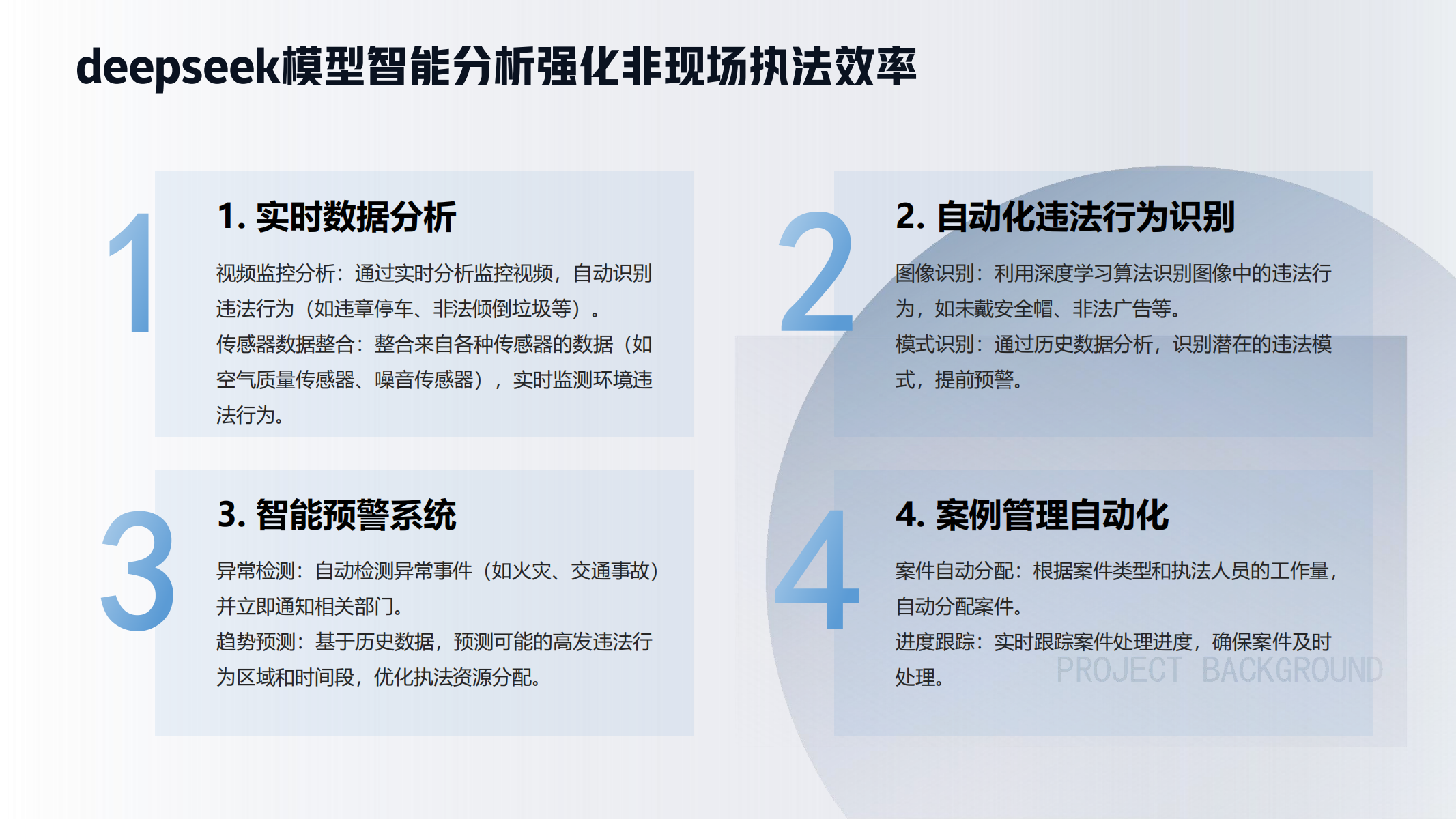 deepseek模型智能分析强化非现场执法效率

1

1. 实时数据分析

视频监控分析：通过实时分析监控视频，自动识别违法行为（如违章停车、非法倾倒垃圾等）。
传感器数据整合：整合来自各种传感器的数据（如空气质量传感器、噪音传感器），实时监测环境违法行为。

2

2. 自动化违法行为识别

图像识别：利用深度学习算法识别图像中的违法行为，如未戴安全帽、非法广告等。
模式识别：通过历史数据分析，识别潜在的违法模式，提前预警。

3

3. 智能预警系统

异常检测：自动检测异常事件（如火灾、交通事故）并立即通知相关部门。
趋势预测：基于历史数据，预测可能的高发违法行为区域和时间段，优化执法资源分配。

4

4. 案例管理自动化

案件自动分配：根据案件类型和执法人员的工作量，自动分配案件。
进度跟踪：实时跟踪案件处理进度，确保案件及时处理。

PROJECT BACKGROUND